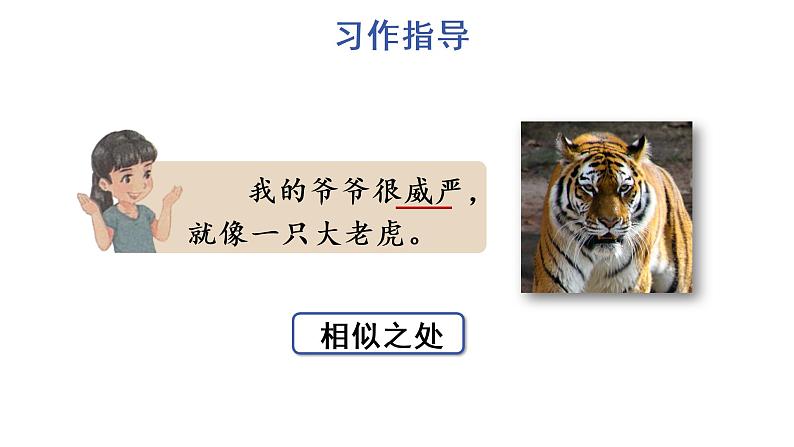 习作指导

我的爷爷很威严，就像一只大老虎。

相似之处